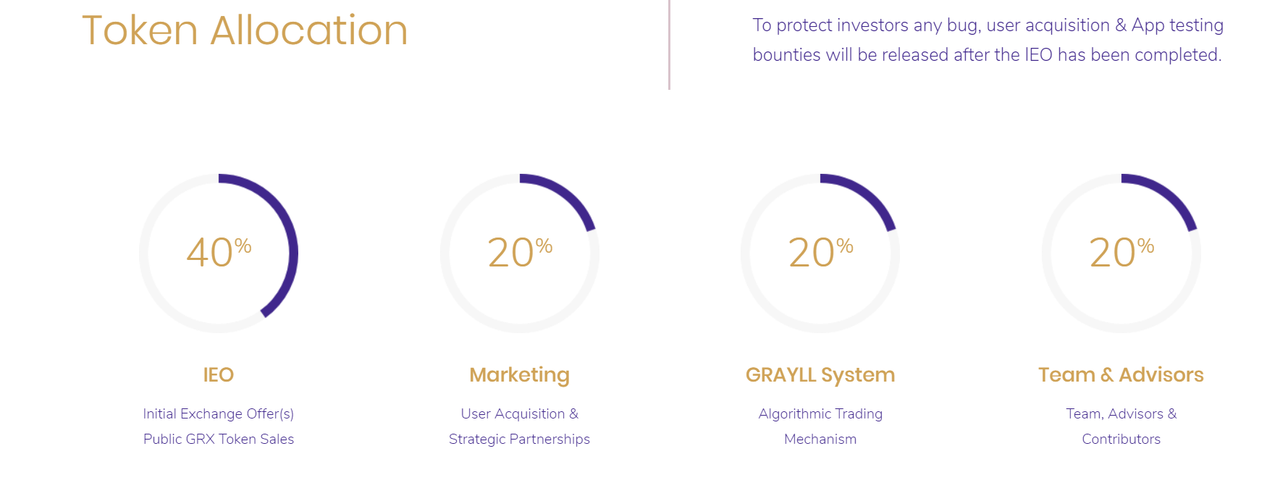 Token Allocation

To protect investors any bug, user acquisition & App testing bounties will be released after the IEO has been completed.

40%

IEO

Initial Exchange Offer(s)
Public GRX Token Sales

20%

Marketing

User Acquisition &
Strategic Partnerships

20%

GRAYLL System

Algorithmic Trading
Mechanism

20%

Team & Advisors

Team, Advisors &
Contributors